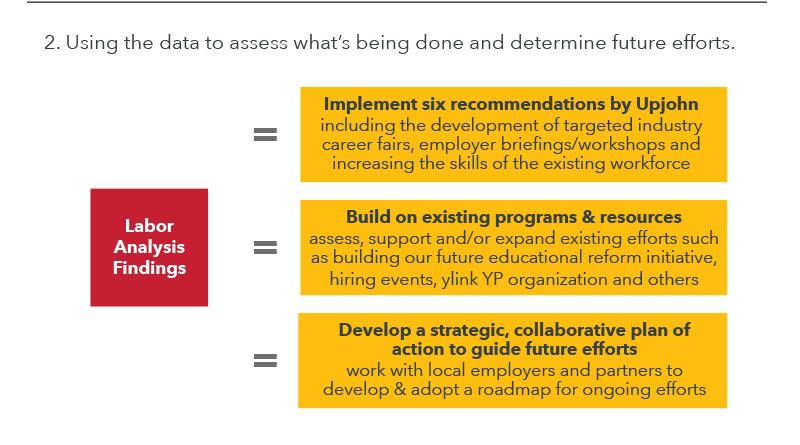 2. Using the data to assess what's being done and determine future efforts.

Labor Analysis Findings

=

Implement six recommendations by Upjohn
including the development of targeted industry career fairs, employer briefings/workshops and increasing the skills of the existing workforce

=

Build on existing programs & resources
assess, support and/or expand existing efforts such as building our future educational reform initiative, hiring events, ylink YP organization and others

=

Develop a strategic, collaborative plan of action to guide future efforts
work with local employers and partners to develop & adopt a roadmap for ongoing efforts